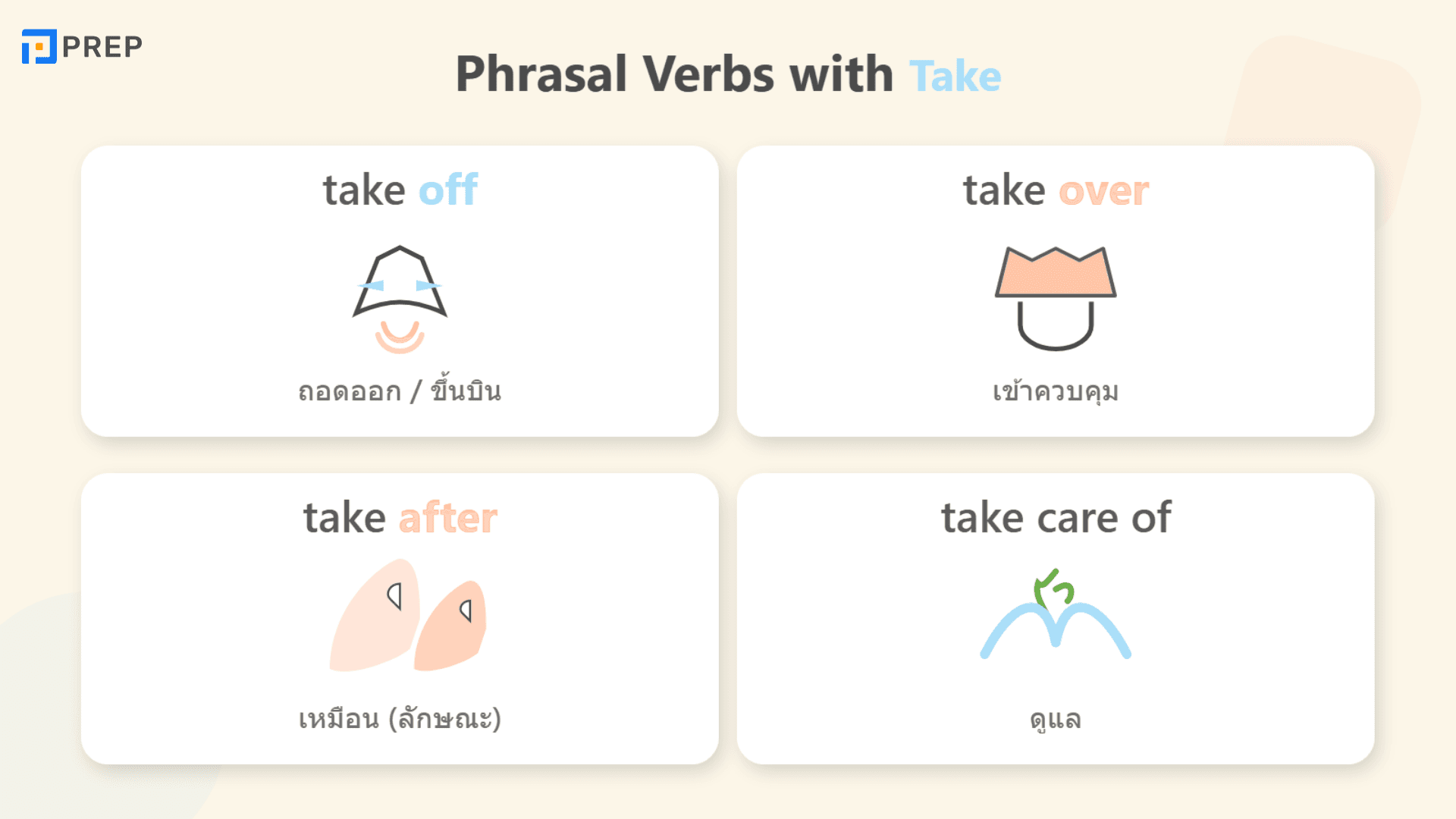 PREP

Phrasal Verbs with Take

take off

ถอดออก / ขึ้นบิน

take over

เข้าควบคุม

take after

เหมือน (ลักษณะ)

take care of

ดูแล